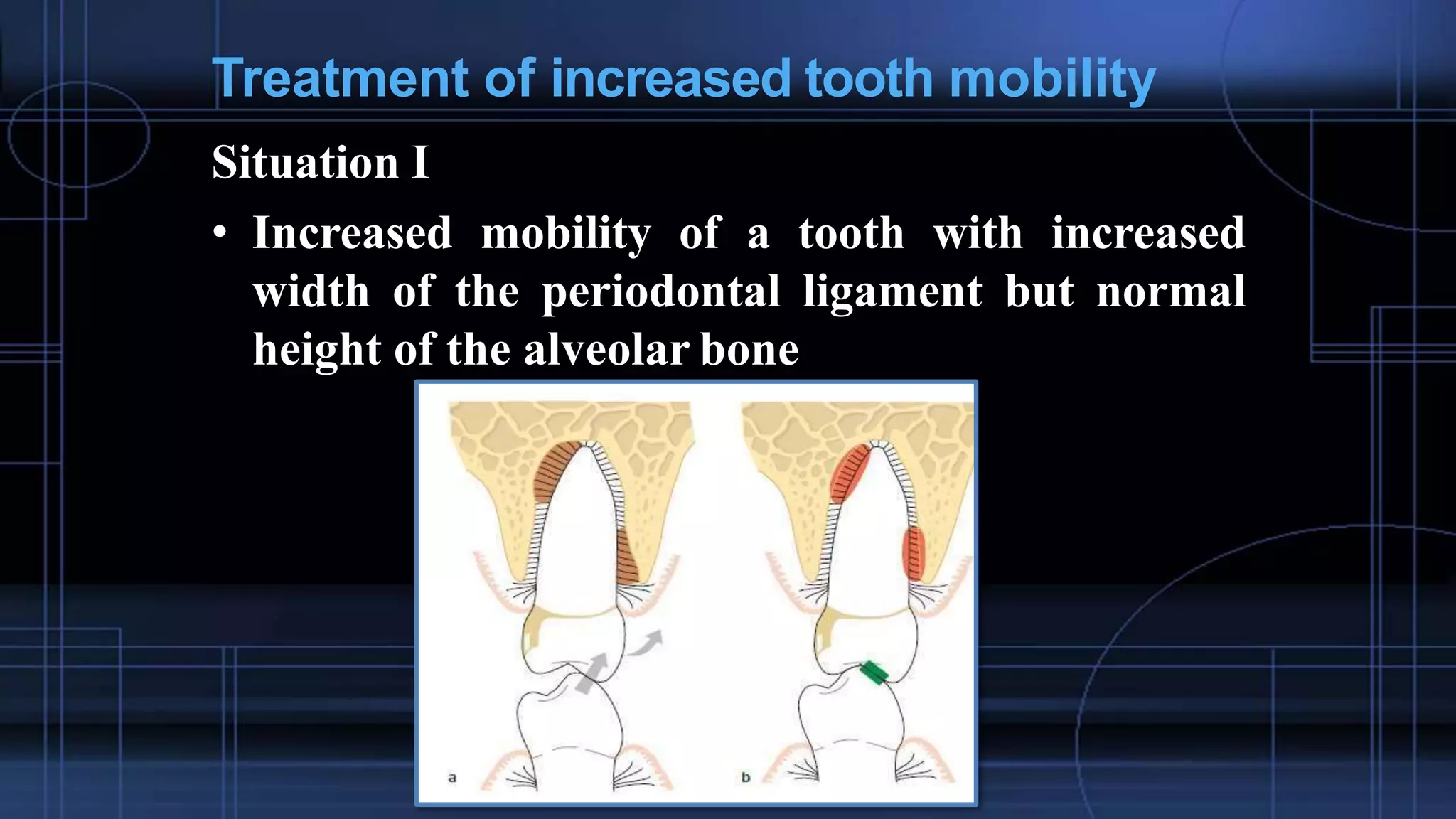 Treatment of increased tooth mobility

Situation I

• Increased mobility of a tooth with increased width of the periodontal ligament but normal height of the alveolar bone

a

b